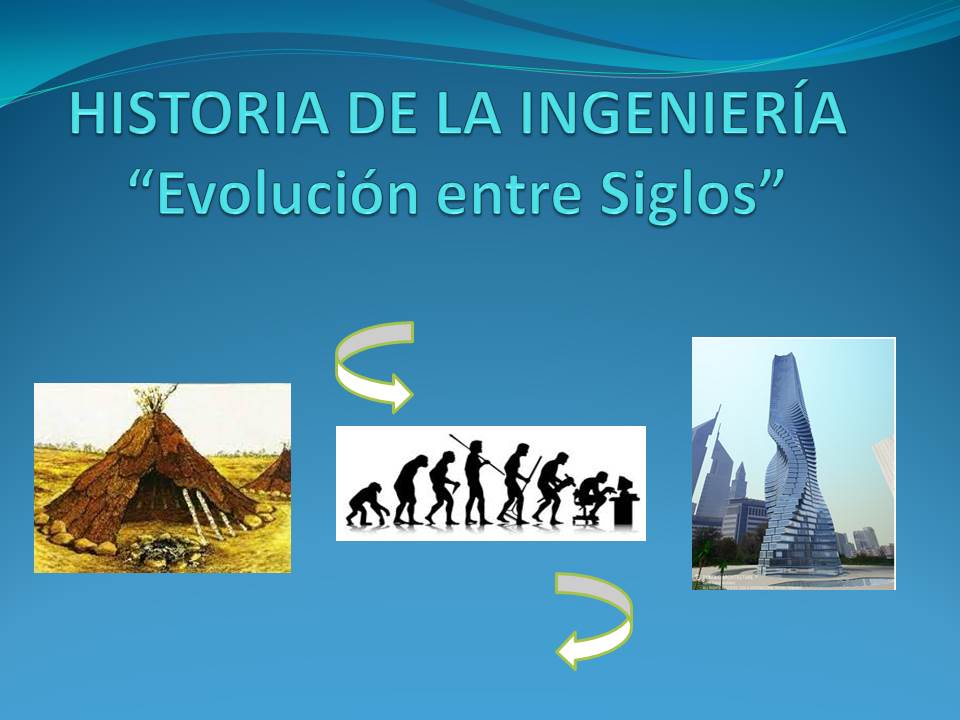 HISTORIA DE LA INGENIERÍA
“Evolución entre Siglos”